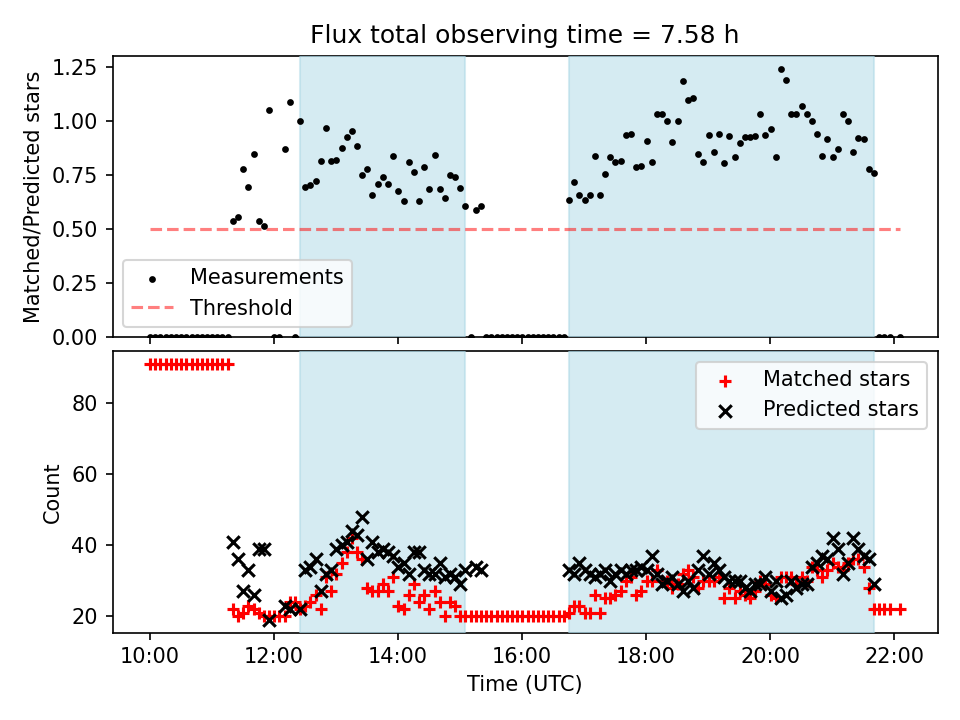 Flux total observing time = 7.58 h

Matched/Predicted stars

1.25
1.00
0.75
0.50
0.25
0.00

Measurements
Threshold

Count

80
60
40
20

Matched stars
Predicted stars

10:00
12:00
14:00
16:00
18:00
20:00
22:00

Time (UTC)